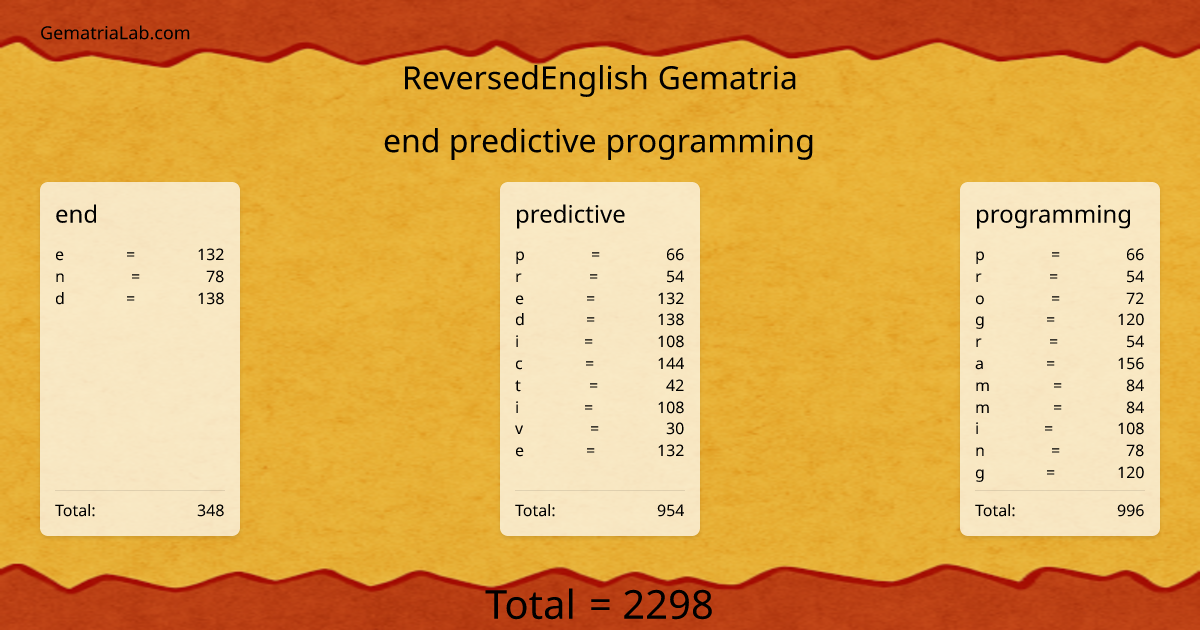 GematriaLab.com

ReversedEnglish Gematria

end predictive programming

end

e = 132
n = 78
d = 138

Total: 348

predictive

p = 66
r = 54
e = 132
d = 138
i = 108
c = 144
t = 42
i = 108
v = 30
e = 132

Total: 954

programming

p = 66
r = 54
o = 72
g = 120
r = 54
a = 156
m = 84
m = 84
i = 108
n = 78
g = 120

Total: 996

Total = 2298